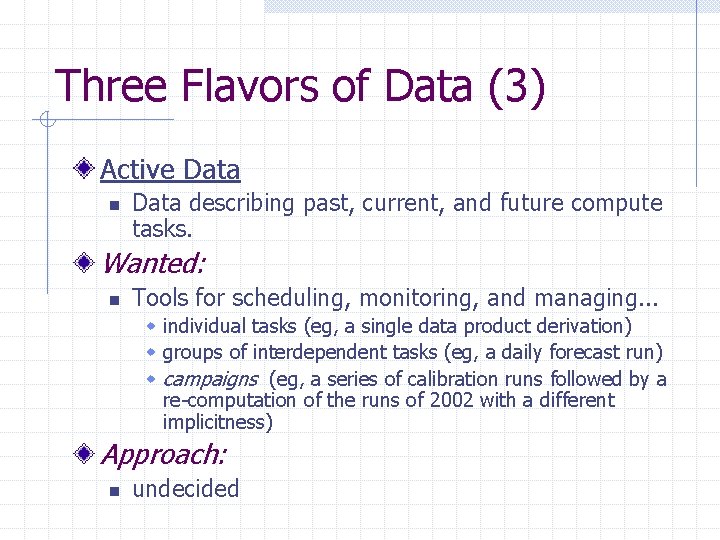 Three Flavors of Data (3)

Active Data

Data describing past, current, and future compute tasks.

Wanted:

Tools for scheduling, monitoring, and managing...

individual tasks (eg, a single data product derivation)

groups of interdependent tasks (eg, a daily forecast run)

campaigns (eg, a series of calibration runs followed by a re-computation of the runs of 2002 with a different implicitness)

Approach:

undecided